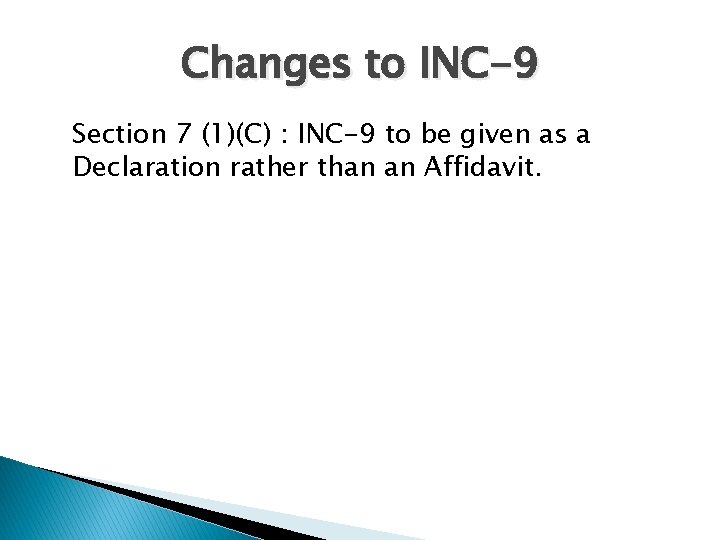 Changes to INC-9

Section 7 (1)(C) : INC-9 to be given as a Declaration rather than an Affidavit.